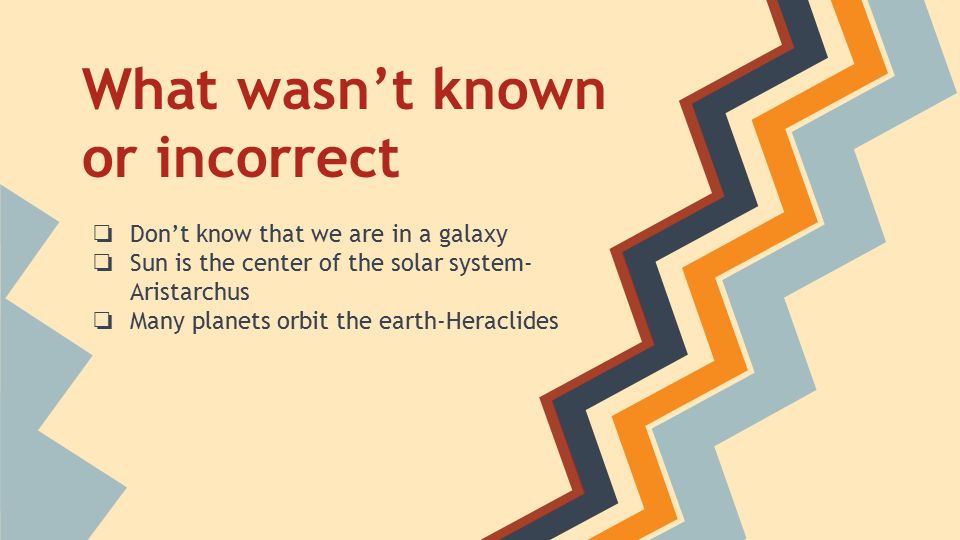 What wasn't known or incorrect

❏ Don't know that we are in a galaxy
❏ Sun is the center of the solar system-Aristarchus
❏ Many planets orbit the earth-Heraclides